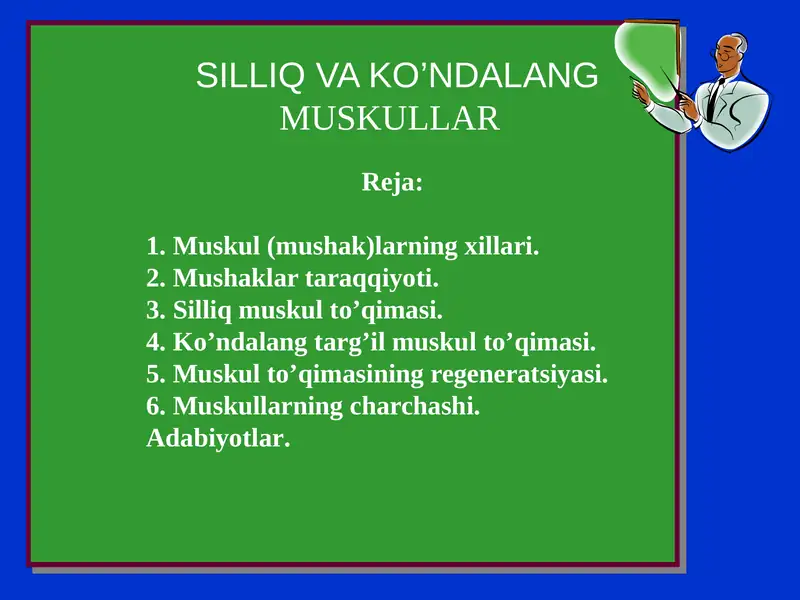 SILLIQ VA KO’NDALANG MUSKULLAR

Reja:

1. Muskul (mushak)larning xillari.
2. Mushaklar taraqqiyoti.
3. Silliq muskul to’qimasi.
4. Ko’ndalang targ’il muskul to’qimasi.
5. Muskul to’qimasining regeneratsiyasi.
6. Muskullarning charchashi.
Adabiyotlar.